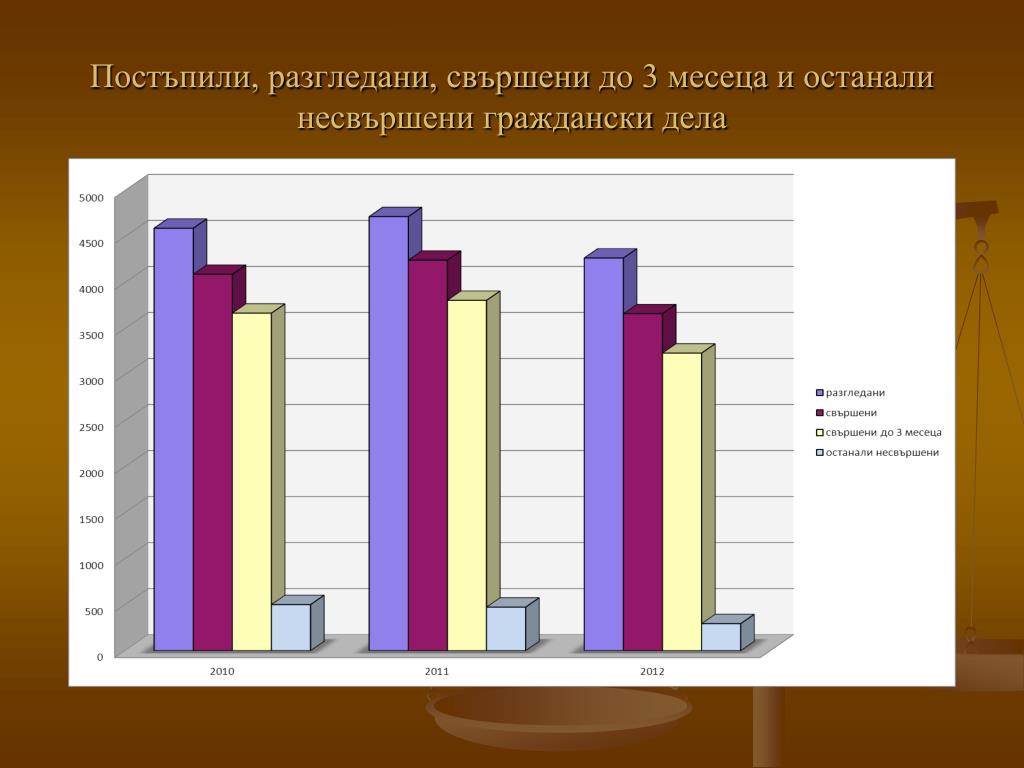 Постъпили, разгледани, свършени до 3 месеца и останали несвършени граждански дела

5000
4500
4000
3500
3000
2500
2000
1500
1000
500
0

2010
2011
2012

разгледани
свършени
свършени до 3 месеца
останали несвършени